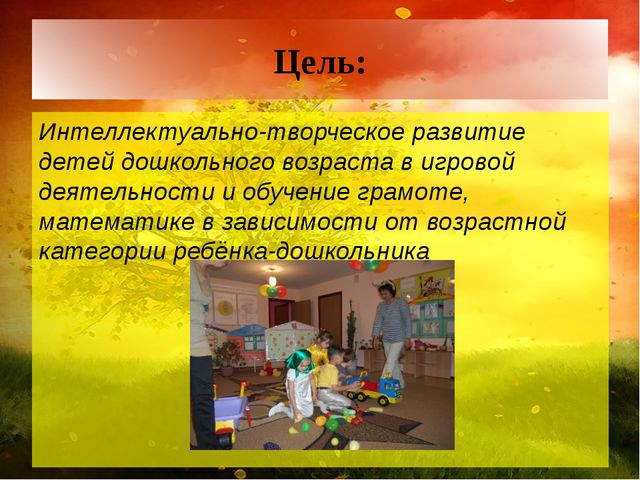 Цель:

Интеллектуально-творческое развитие детей дошкольного возраста в игровой деятельности и обучение грамоте, математике в зависимости от возрастной категории ребёнка-дошкольника